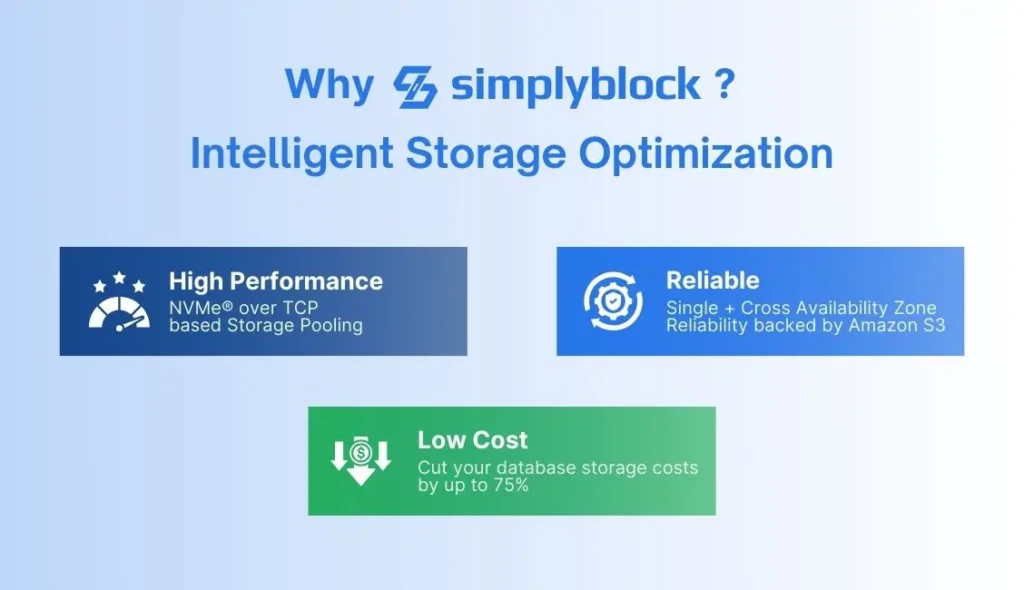 Why simplyblock ?
Intelligent Storage Optimization

High Performance
NVMe® over TCP based Storage Pooling

Reliable
Single + Cross Availability Zone Reliability backed by Amazon S3

Low Cost
Cut your database storage costs by up to 75%